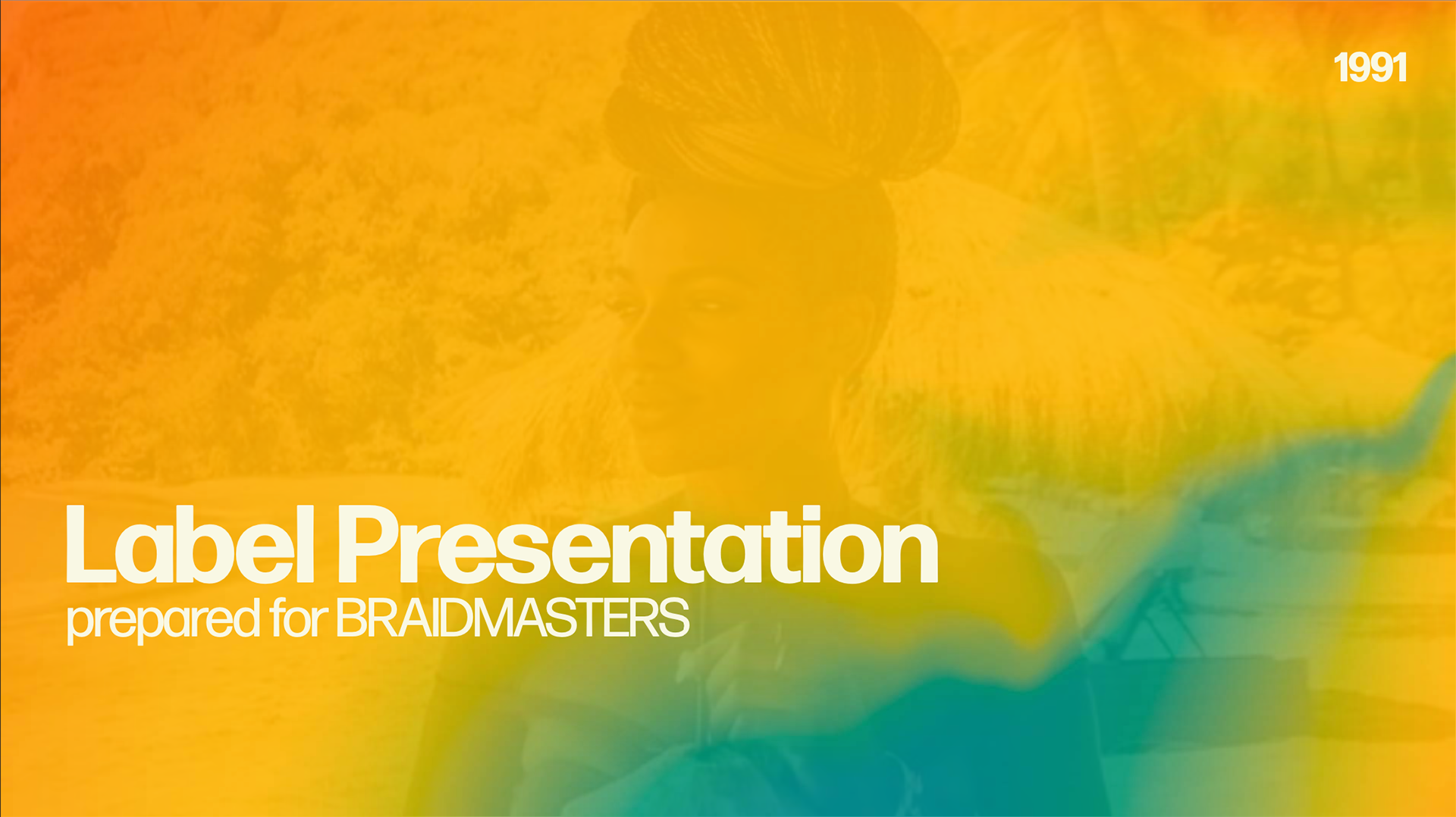 1991

Label Presentation
prepared for BRAIDMASTERS